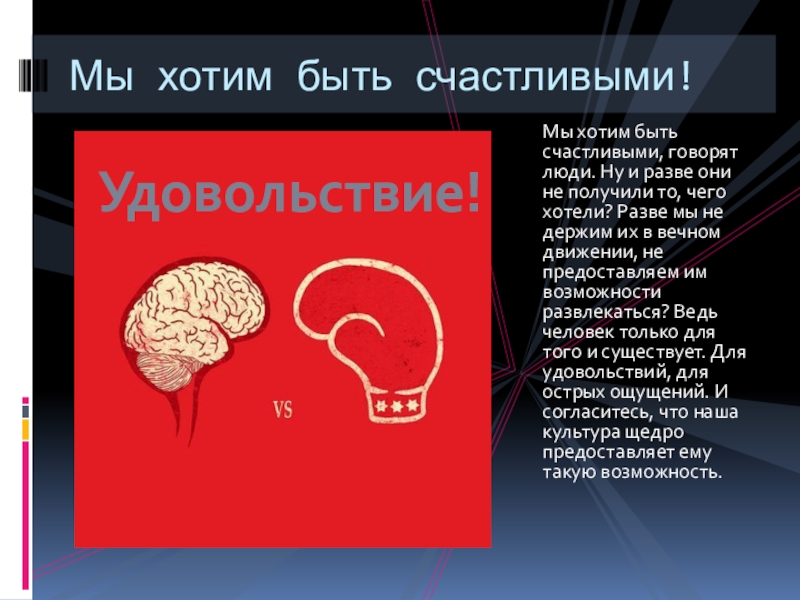 Мы хотим быть счастливыми!

Удовольствие!

VS

Мы хотим быть счастливыми, говорят люди. Ну и разве они не получили то, чего хотели? Разве мы не держим их в вечном движении, не предоставляем им возможности развлекаться? Ведь человек только для того и существует. Для удовольствий, для острых ощущений. И согласитесь, что наша культура щедро предоставляет ему такую возможность.